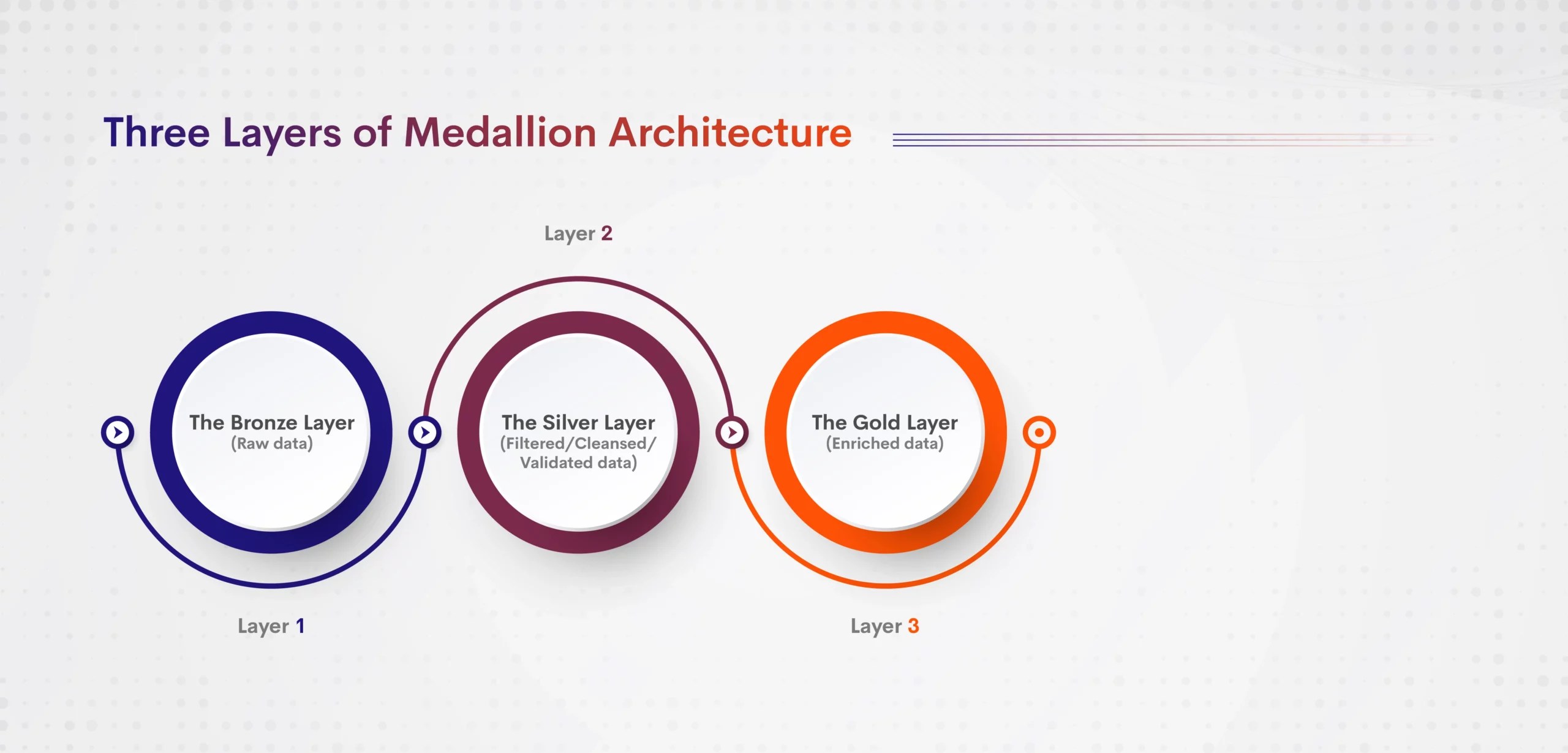 Three Layers of Medallion Architecture

Layer 2

The Bronze Layer
(Raw data)

The Silver Layer
(Filtered/Cleansed/ Validated data)

The Gold Layer
(Enriched data)

Layer 1

Layer 3